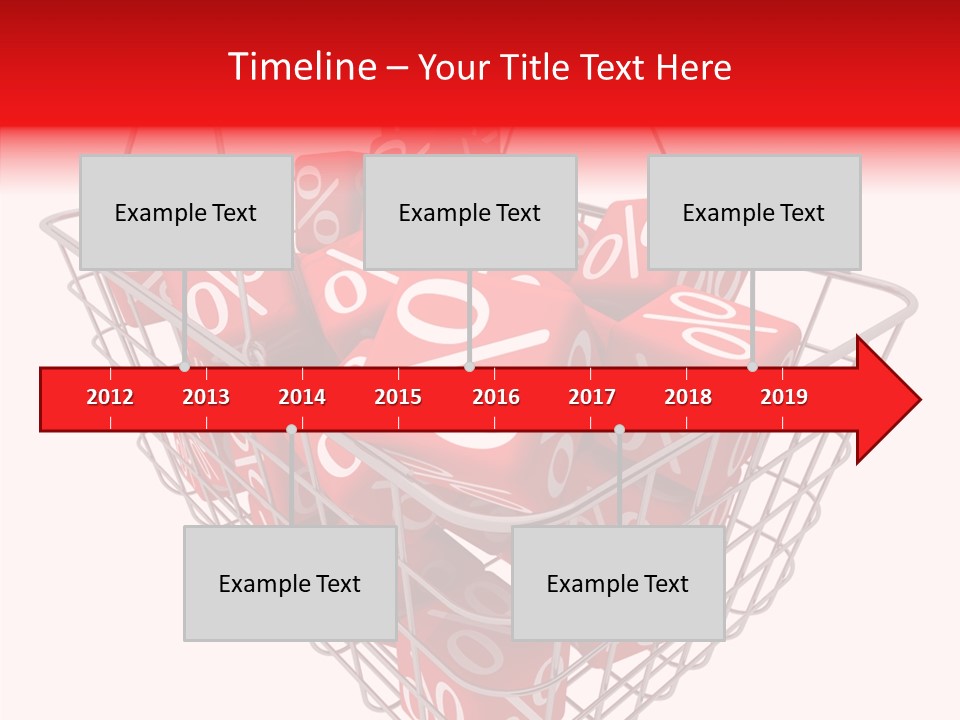 Timeline – Your Title Text Here

Example Text

Example Text

Example Text

2012 2013 2014 2015 2016 2017 2018 2019

Example Text

Example Text